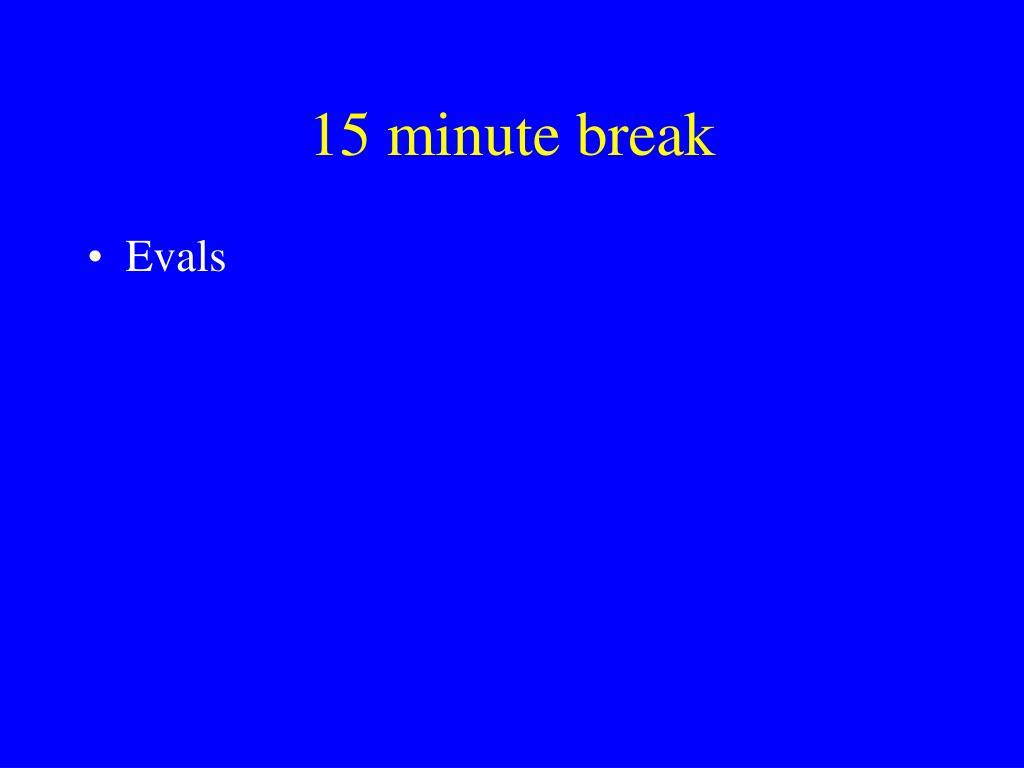 15 minute break

• Evals